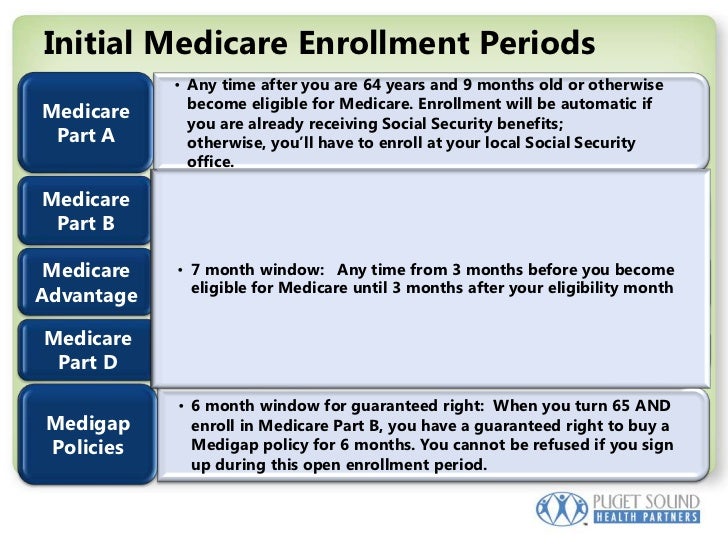 Initial Medicare Enrollment Periods

Medicare Part A

• Any time after you are 64 years and 9 months old or otherwise become eligible for Medicare. Enrollment will be automatic if you are already receiving Social Security benefits; otherwise, you'll have to enroll at your local Social Security office.

Medicare Part B

Medicare Advantage

Medicare Part D

• 7 month window: Any time from 3 months before you become eligible for Medicare until 3 months after your eligibility month

Medigap Policies

• 6 month window for guaranteed right: When you turn 65 AND enroll in Medicare Part B, you have a guaranteed right to buy a Medigap policy for 6 months. You cannot be refused if you sign up during this open enrollment period.

PUGET SOUND
HEALTH PARTNERS